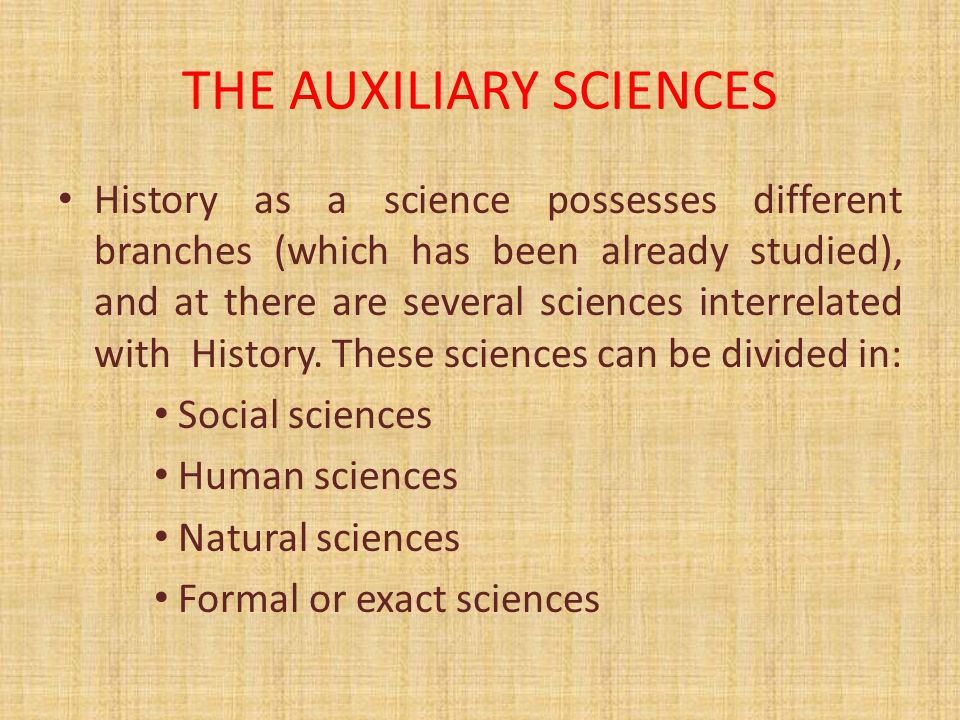 THE AUXILIARY SCIENCES

• History as a science possesses different branches (which has been already studied), and at there are several sciences interrelated with History. These sciences can be divided in:

• Social sciences
• Human sciences
• Natural sciences
• Formal or exact sciences